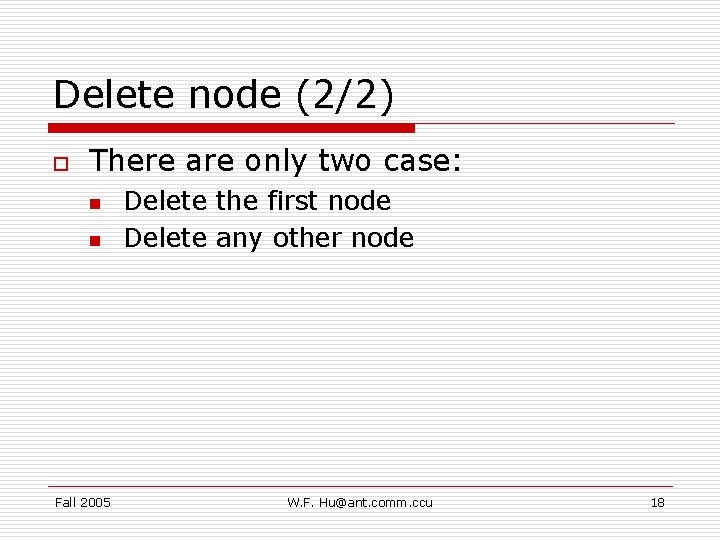 Delete node (2/2)

There are only two case:

Delete the first node

Delete any other node

Fall 2005

W.F. Hu@ant.comm.ccu

18